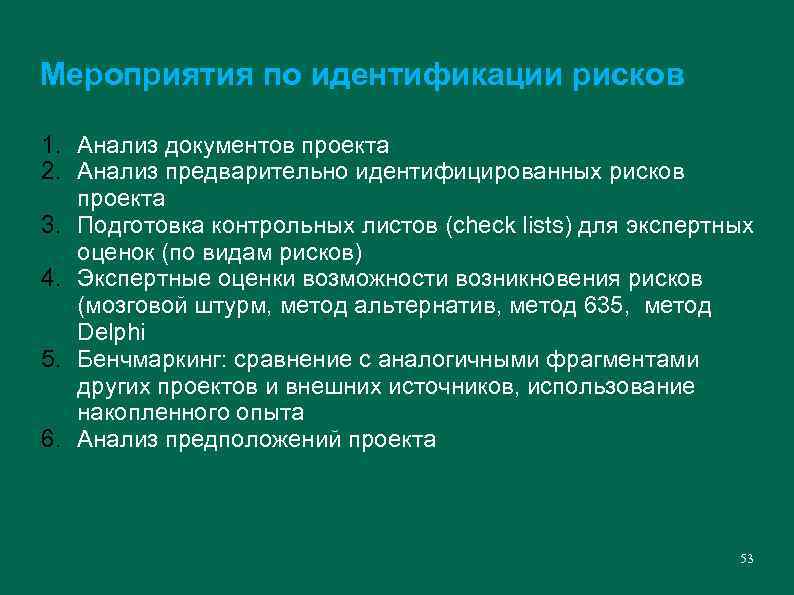 Мероприятия по идентификации рисков

1. Анализ документов проекта
2. Анализ предварительно идентифицированных рисков проекта
3. Подготовка контрольных листов (check lists) для экспертных оценок (по видам рисков)
4. Экспертные оценки возможности возникновения рисков (мозговой штурм, метод альтернатив, метод 635, метод Delphi
5. Бенчмаркинг: сравнение с аналогичными фрагментами других проектов и внешних источников, использование накопленного опыта
6. Анализ предположений проекта

53